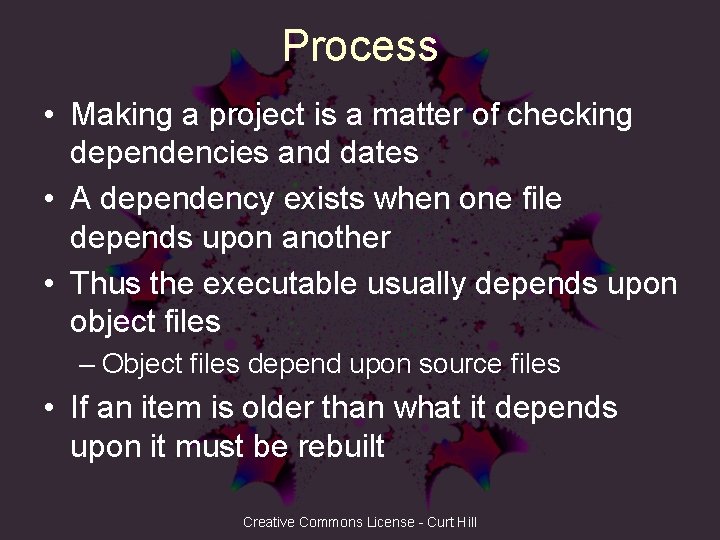 Process

• Making a project is a matter of checking dependencies and dates
• A dependency exists when one file depends upon another
• Thus the executable usually depends upon object files
– Object files depend upon source files
• If an item is older than what it depends upon it must be rebuilt

Creative Commons License - Curt Hill